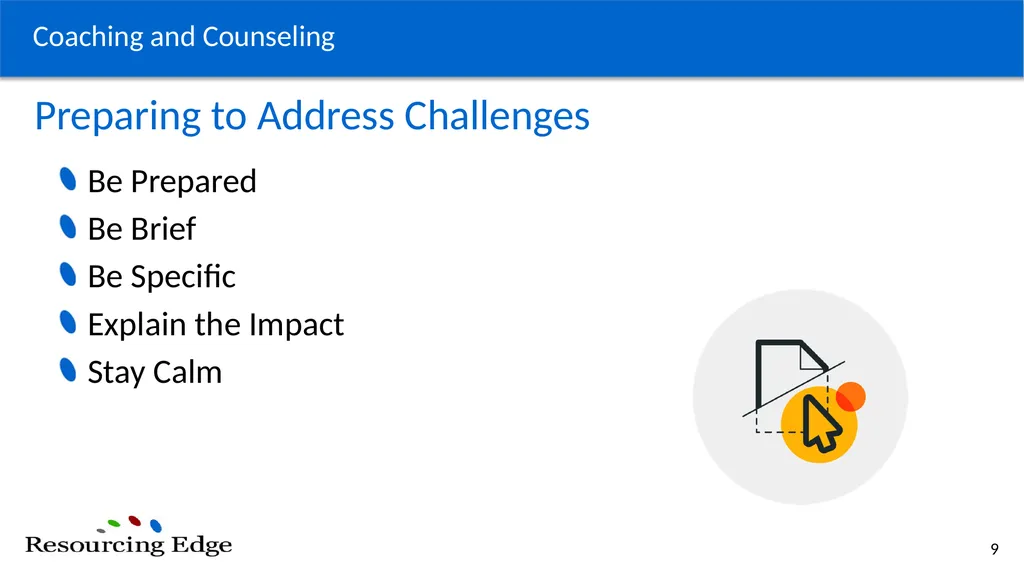 Coaching and Counseling

Preparing to Address Challenges

Be Prepared
Be Brief
Be Specific
Explain the Impact
Stay Calm

Resourcing Edge

9